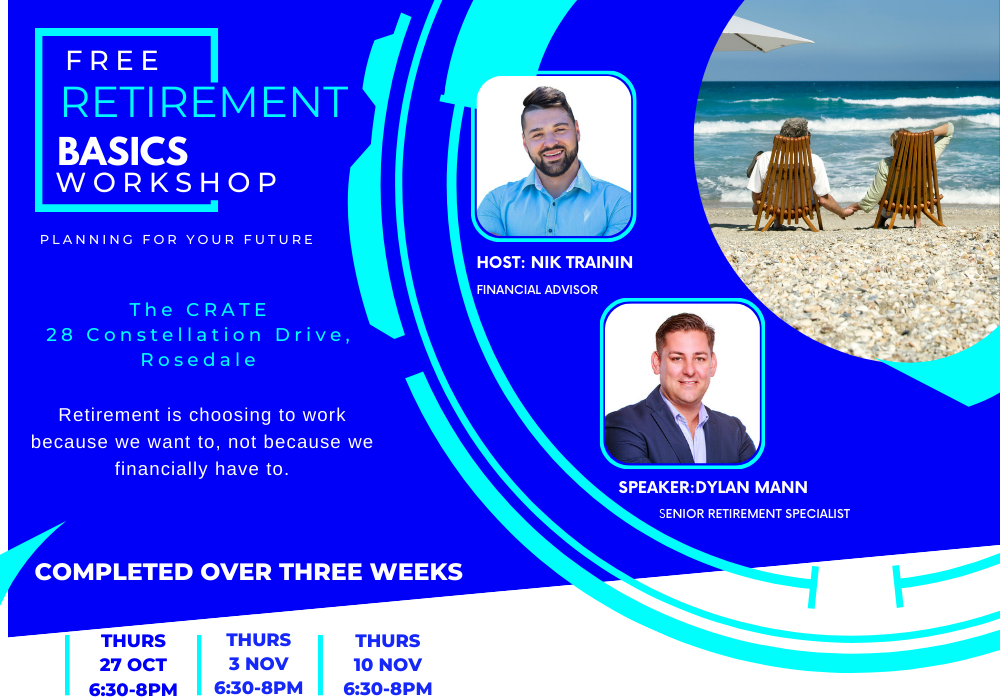 FREE
RETIREMENT
BASICS
WORKSHOP

PLANNING FOR YOUR FUTURE

The CRATE
28 Constellation Drive,
Rosedale

Retirement is choosing to work because we want to, not because we financially have to.

HOST: NIK TRAININ
FINANCIAL ADVISOR

SPEAKER:DYLAN MANN
SENIOR RETIREMENT SPECIALIST

COMPLETED OVER THREE WEEKS

THURS
27 OCT
6:30-8PM

THURS
3 NOV
6:30-8PM

THURS
10 NOV
6:30-8PM